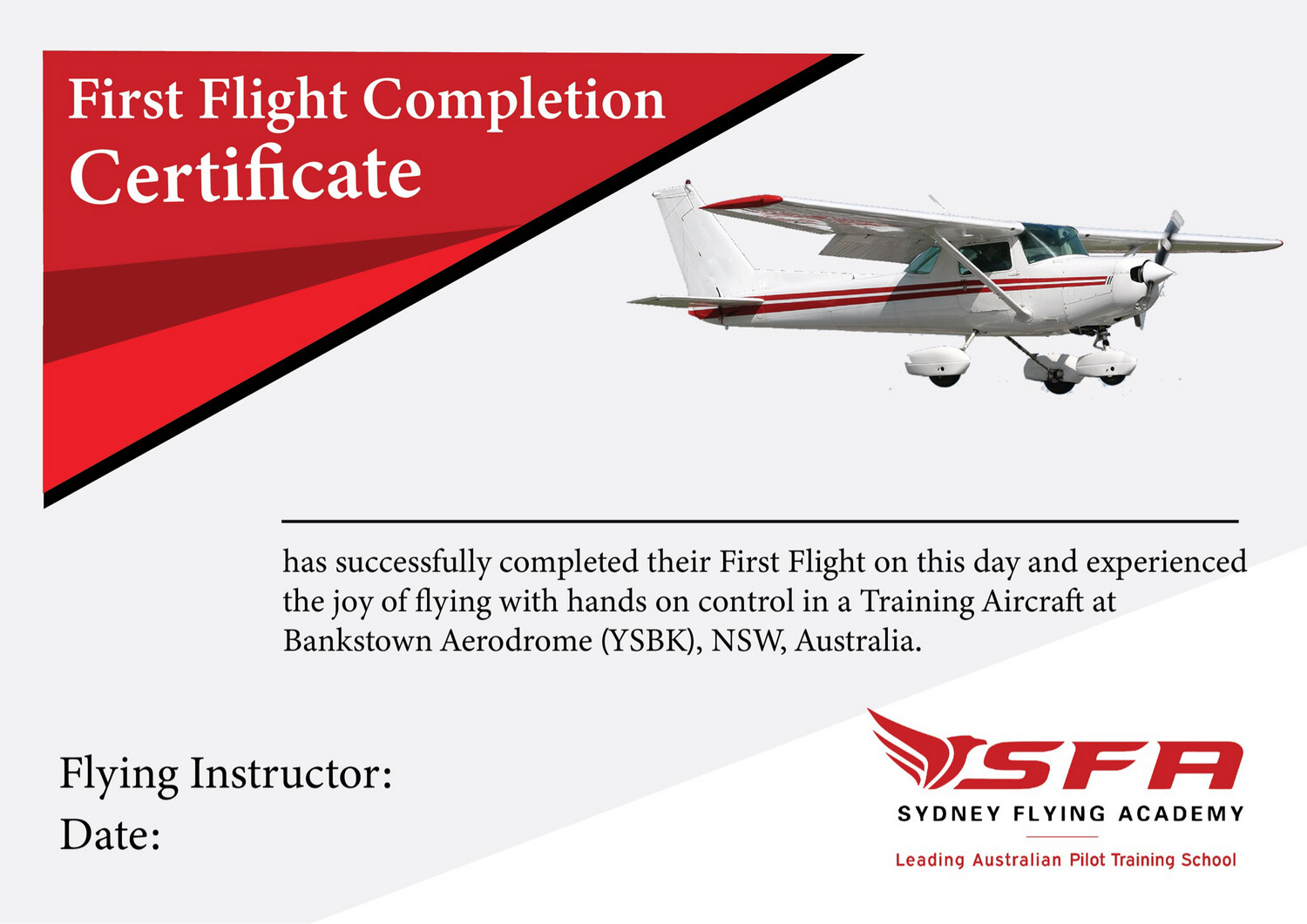 First Flight Completion
Certificate

has successfully completed their First Flight on this day and experienced the joy of flying with hands on control in a Training Aircraft at Bankstown Aerodrome (YSBK), NSW, Australia.

Flying Instructor:
Date:

SFA
SYDNEY FLYING ACADEMY
Leading Australian Pilot Training School